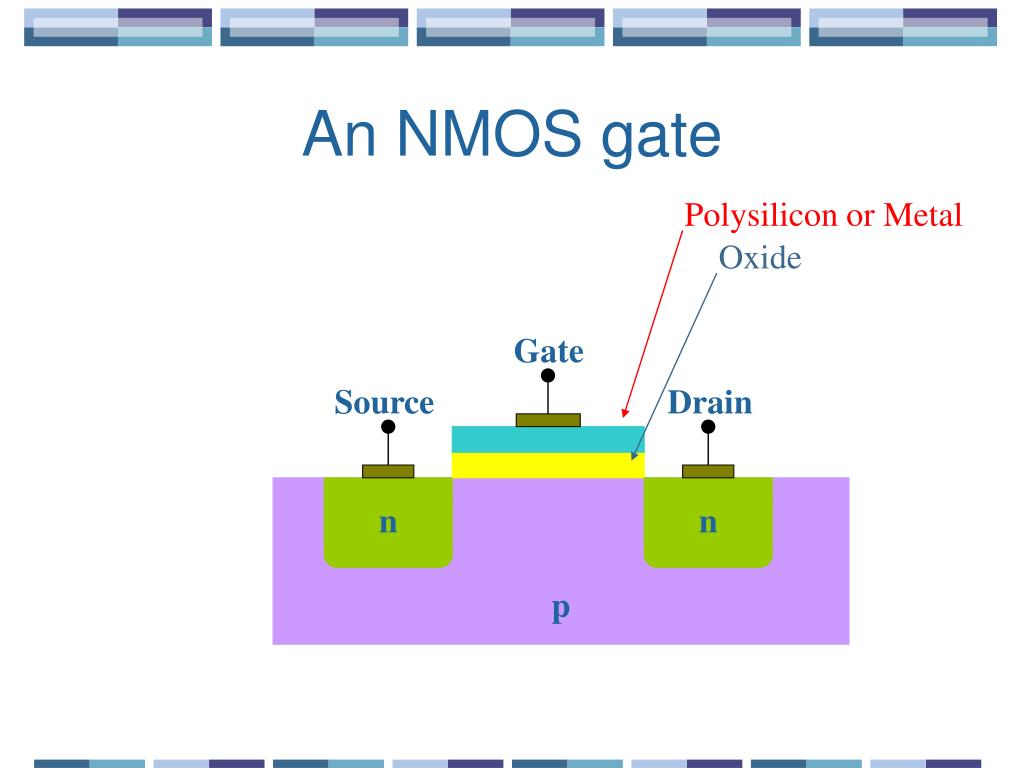 An NMOS gate

Polysilicon or Metal

Oxide

Gate

Source

Drain

n

n

p